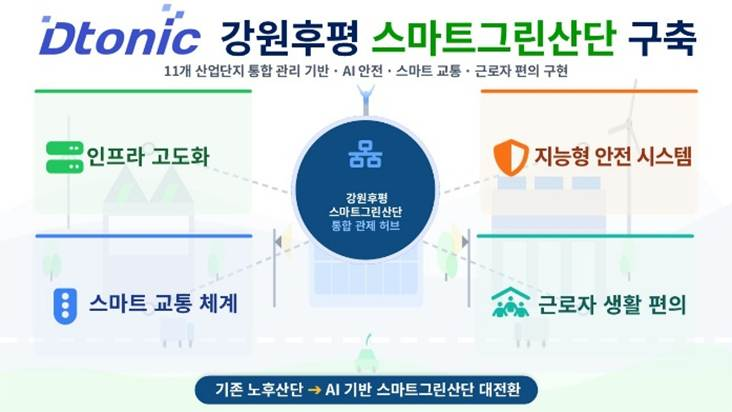 Dtonic 강원후평 스마트그린산단 구축

11개 산업단지 통합 관리 기반 · AI 안전 · 스마트 교통 · 근로자 편의 구현

인프라 고도화

지능형 안전 시스템

강원후평
스마트그린산단
통합 관제 허브

스마트 교통 체계

근로자 생활 편의

기존 노후산단 → AI 기반 스마트그린산단 대전환